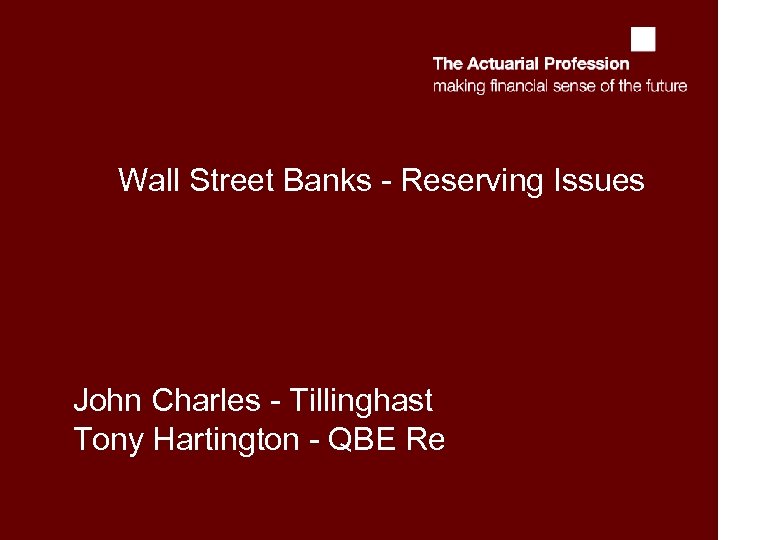 The Actuarial Profession
making financial sense of the future

Wall Street Banks - Reserving Issues

John Charles - Tillinghast
Tony Hartington - QBE Re